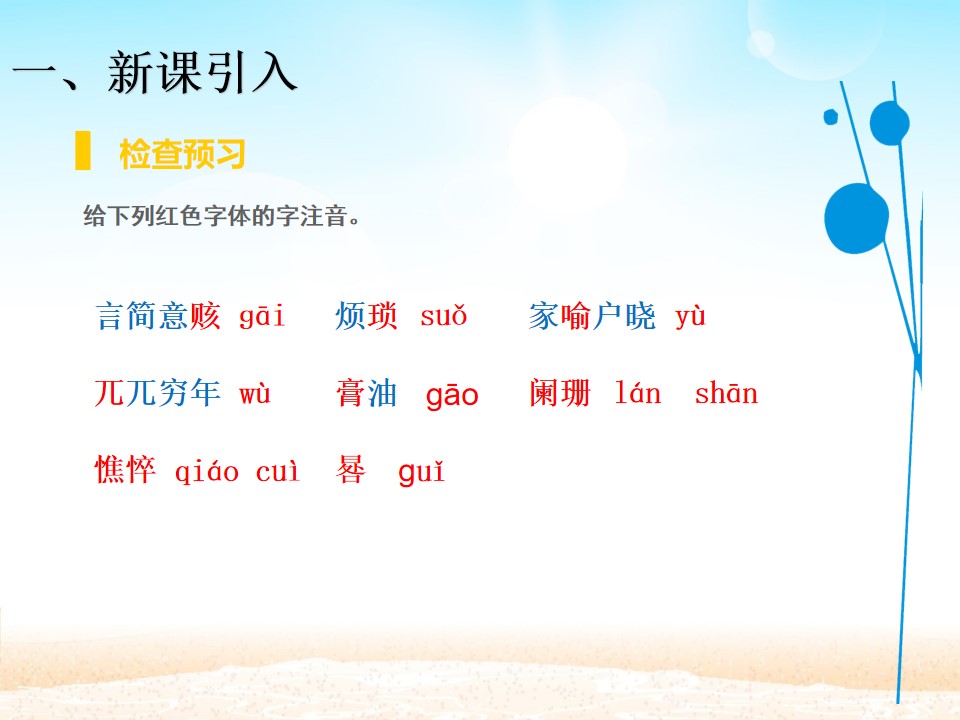 一、新课引入

检查预习

给下列红色字体的字注音。

言简意赅 gāi　烦琐 suǒ　家喻户晓 yù

兀兀穷年 wù　膏油 gāo　阑珊 lán shān

憔悴 qiáo cuì　晷 guǐ